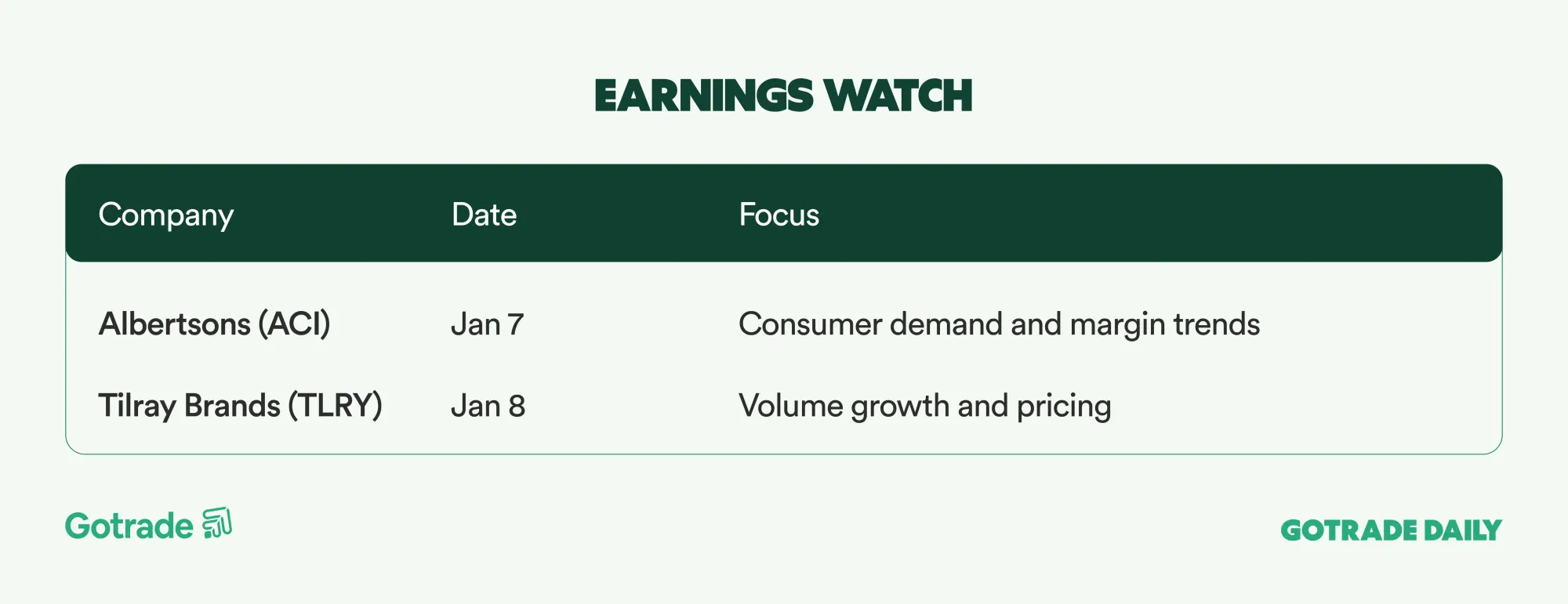 EARNINGS WATCH

| Company | Date | Focus |
|---|---|---|
| Albertsons (ACI) | Jan 7 | Consumer demand and margin trends |
| Tilray Brands (TLRY) | Jan 8 | Volume growth and pricing |

Gotrade

GOTRADE DAILY